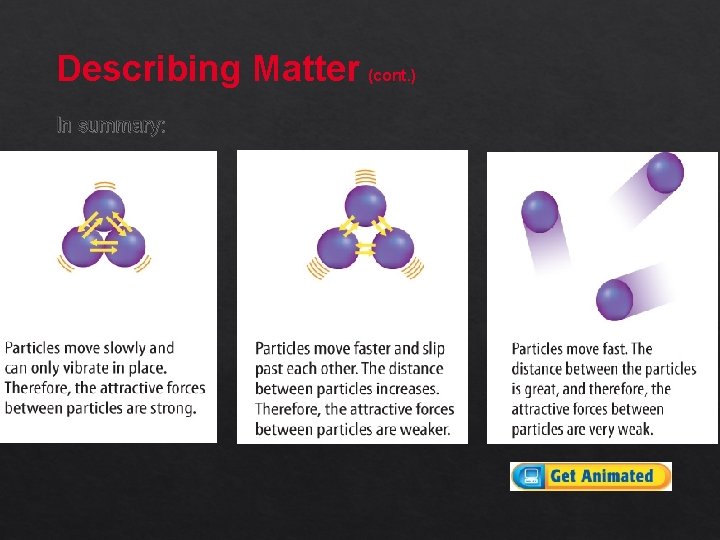 Describing Matter (cont.)

In summary:

Particles move slowly and can only vibrate in place. Therefore, the attractive forces between particles are strong.

Particles move faster and slip past each other. The distance between particles increases. Therefore, the attractive forces between particles are weaker.

Particles move fast. The distance between the particles is great, and therefore, the attractive forces between particles are very weak.

Get Animated